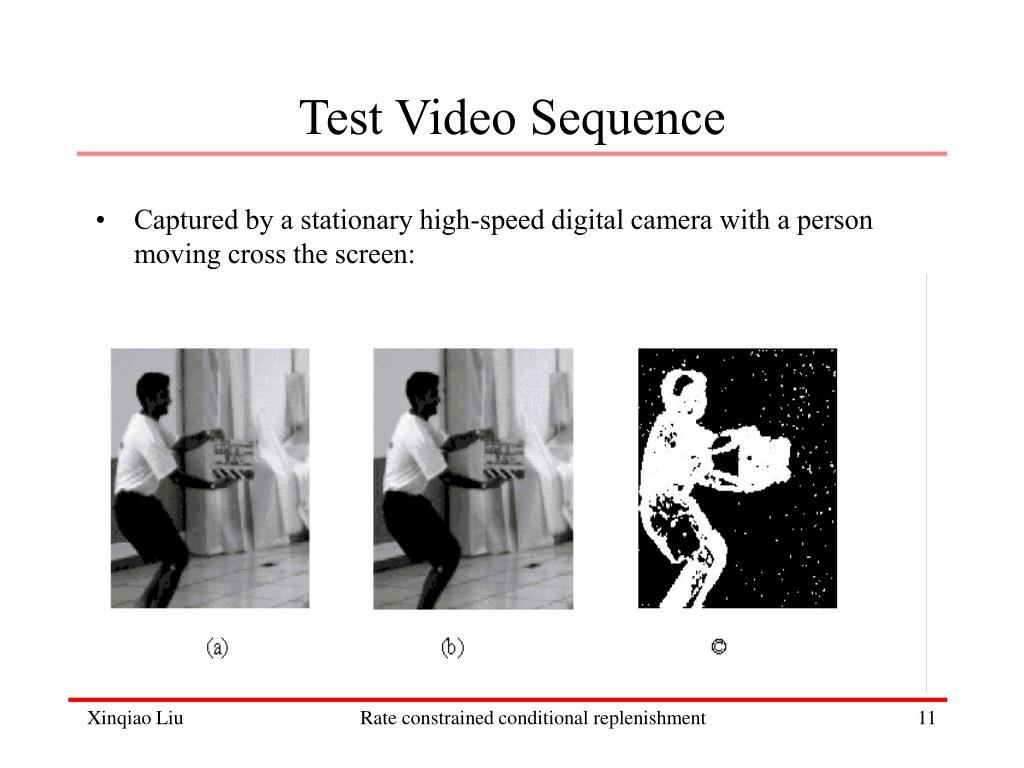 Test Video Sequence

• Captured by a stationary high-speed digital camera with a person moving cross the screen:

(a)

(b)

©

Xinqiao Liu

Rate constrained conditional replenishment

11